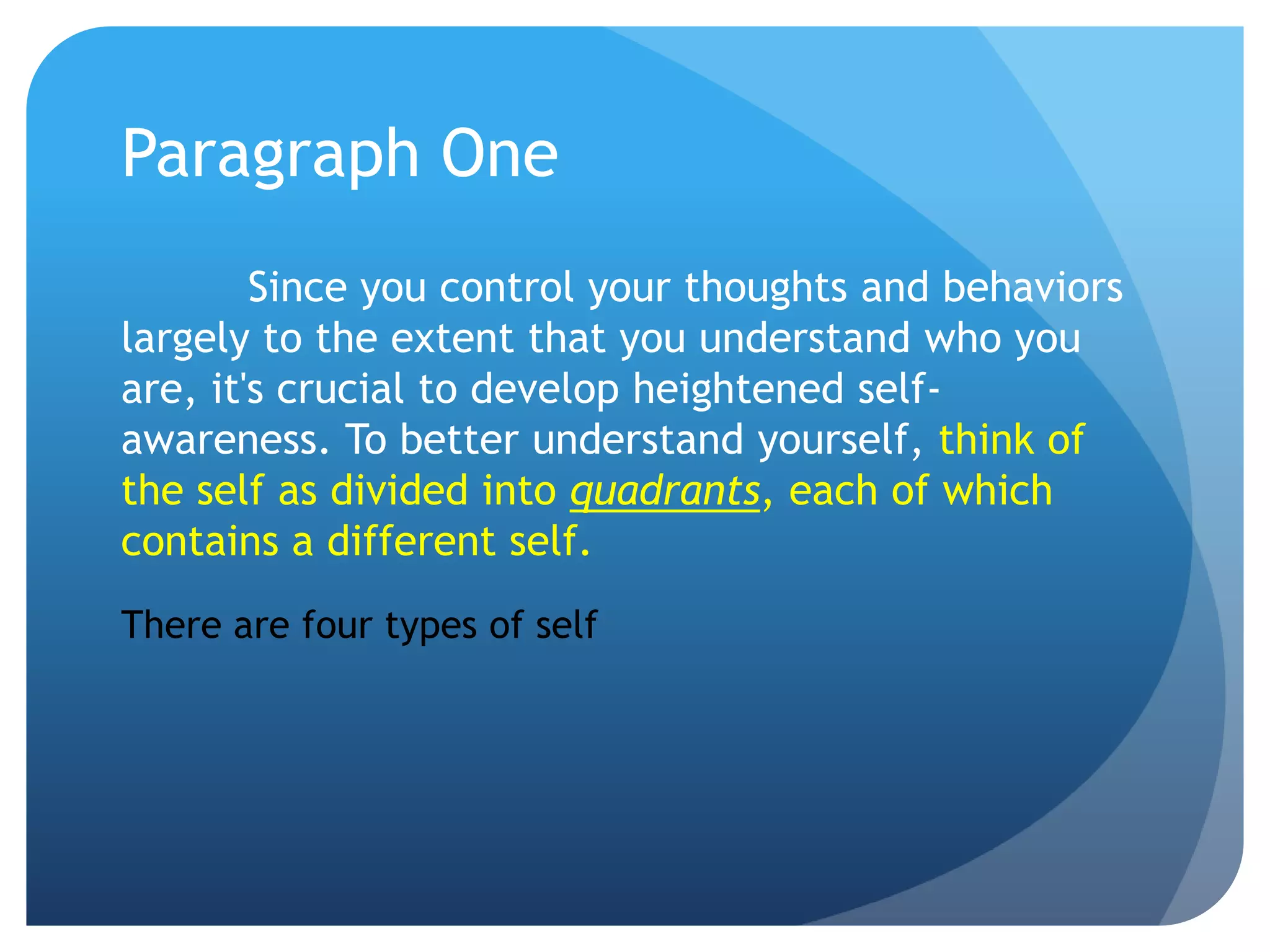 Paragraph One

Since you control your thoughts and behaviors largely to the extent that you understand who you are, it's crucial to develop heightened self-awareness. To better understand yourself, think of the self as divided into quadrants, each of which contains a different self.

There are four types of self